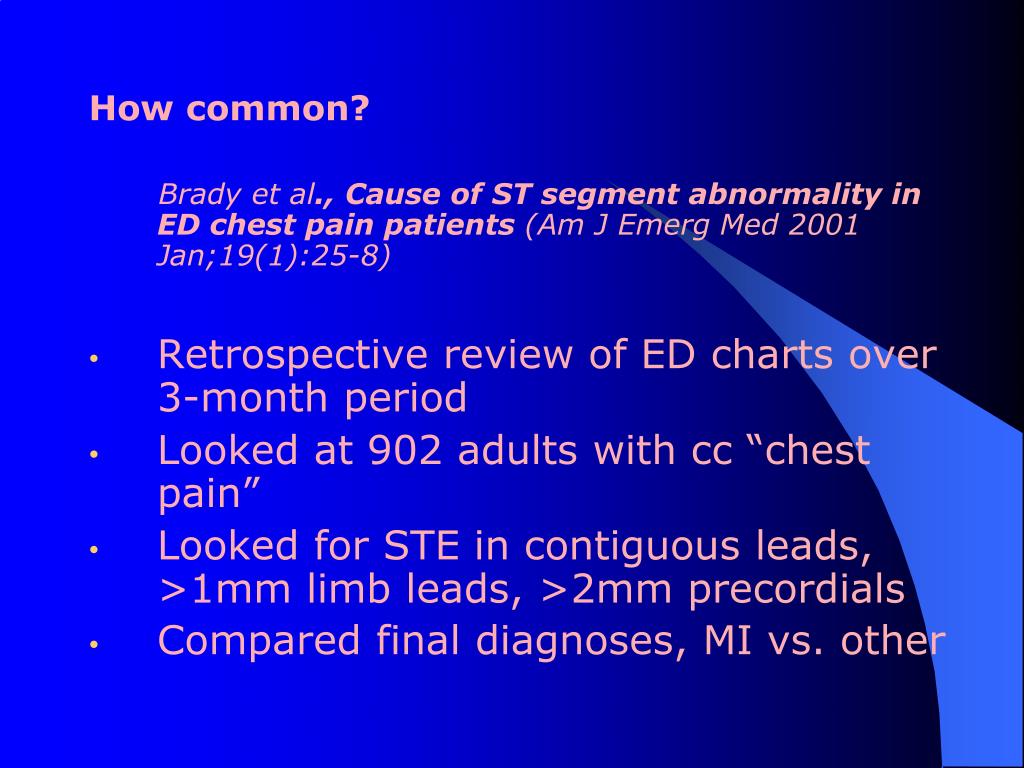 How common?

Brady et al., Cause of ST segment abnormality in ED chest pain patients (Am J Emerg Med 2001 Jan;19(1):25-8)

• Retrospective review of ED charts over 3-month period
• Looked at 902 adults with cc “chest pain”
• Looked for STE in contiguous leads, >1mm limb leads, >2mm precordials
• Compared final diagnoses, MI vs. other